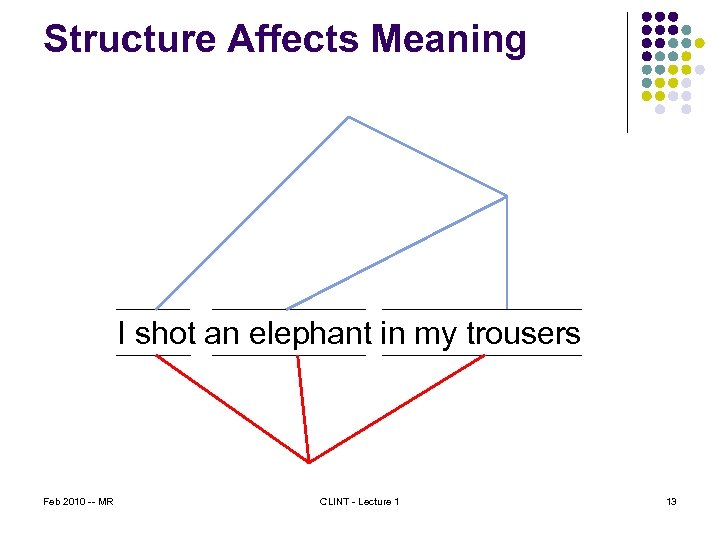 Structure Affects Meaning

I shot an elephant in my trousers

Feb 2010 -- MR

CLINT - Lecture 1

13